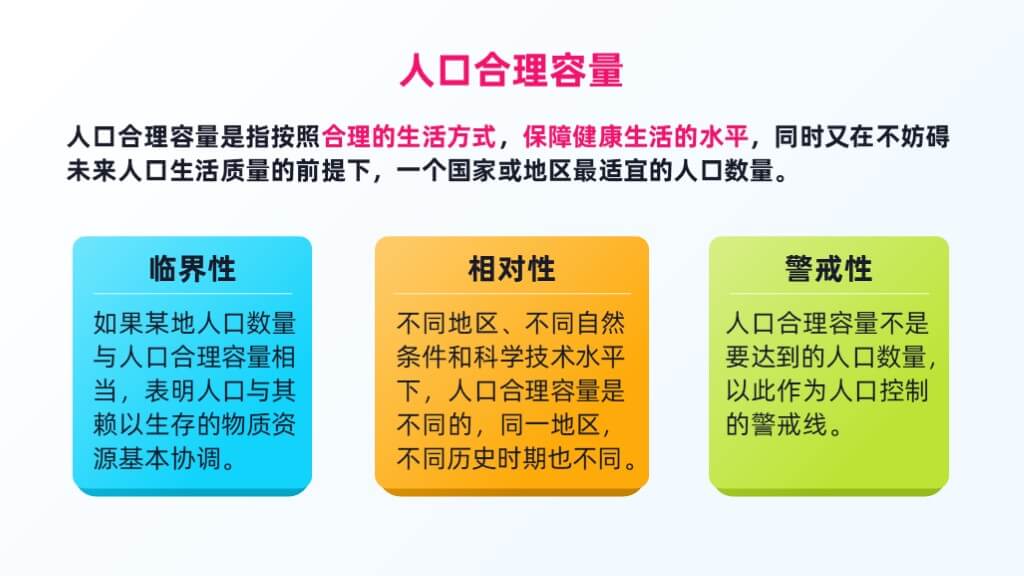 人口合理容量

人口合理容量是指按照合理的生活方式，保障健康生活的水平，同时又在不妨碍未来人口生活质量的前提下，一个国家或地区最适宜的人口数量。

临界性

如果某地人口数量与人口合理容量相当，表明人口与其赖以生存的物质资源基本协调。

相对性

不同地区、不同自然条件和科学技术水平下，人口合理容量是不同的，同一地区，不同历史时期也不同。

警戒性

人口合理容量不是要达到的人口数量，以此作为人口控制的警戒线。